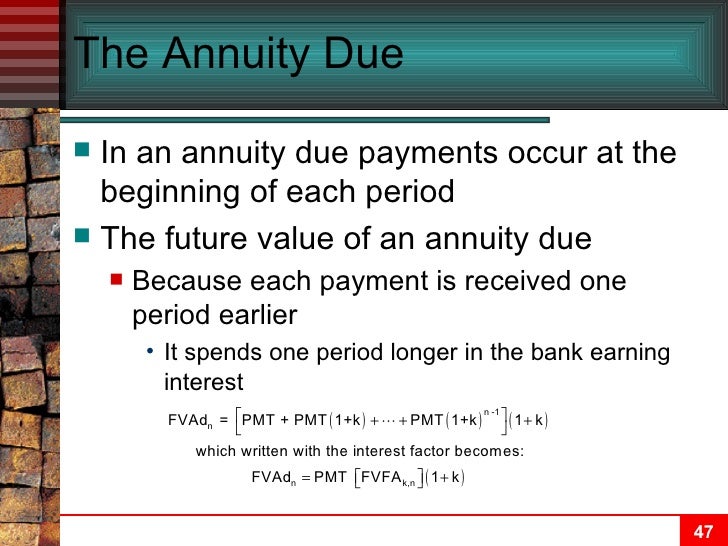 The Annuity Due

In an annuity due payments occur at the beginning of each period

The future value of an annuity due

Because each payment is received one period earlier

It spends one period longer in the bank earning interest

$FVAd_n = \left[PMT + PMT(1+k) + \cdots + PMT(1+k)^{n-1}\right](1+k)$

which written with the interest factor becomes:

$FVAd_n = PMT\left[FVFA_{k,n}\right](1+k)$

47